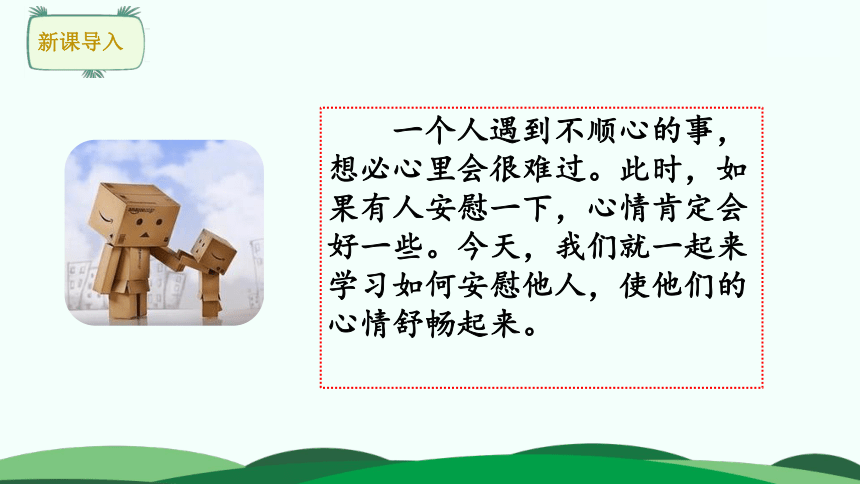 新课导入

一个人遇到不顺心的事，想必心里会很难过。此时，如果有人安慰一下，心情肯定会好一些。今天，我们就一起来学习如何安慰他人，使他们的心情舒畅起来。